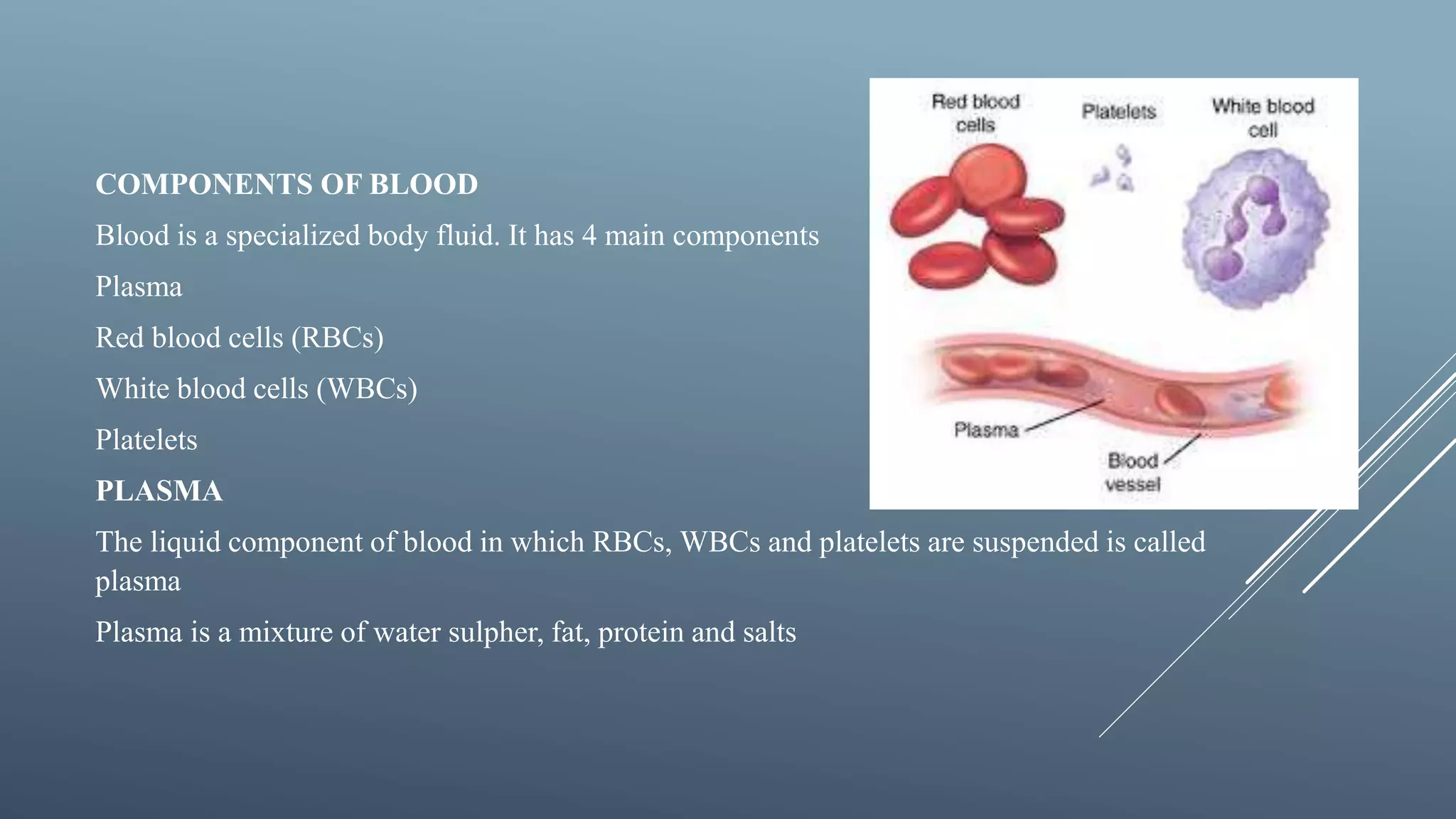 COMPONENTS OF BLOOD

Blood is a specialized body fluid. It has 4 main components

Plasma

Red blood cells (RBCs)

White blood cells (WBCs)

Platelets

PLASMA

The liquid component of blood in which RBCs, WBCs and platelets are suspended is called plasma

Plasma is a mixture of water sulpher, fat, protein and salts

Red blood cells

Platelets

White blood cell

Plasma

Blood vessel